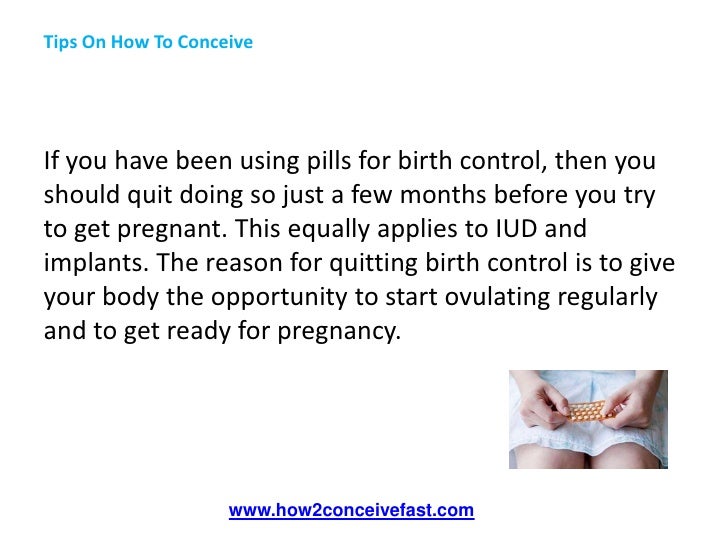 Tips On How To Conceive

If you have been using pills for birth control, then you should quit doing so just a few months before you try to get pregnant. This equally applies to IUD and implants. The reason for quitting birth control is to give your body the opportunity to start ovulating regularly and to get ready for pregnancy.

www.how2conceivefast.com